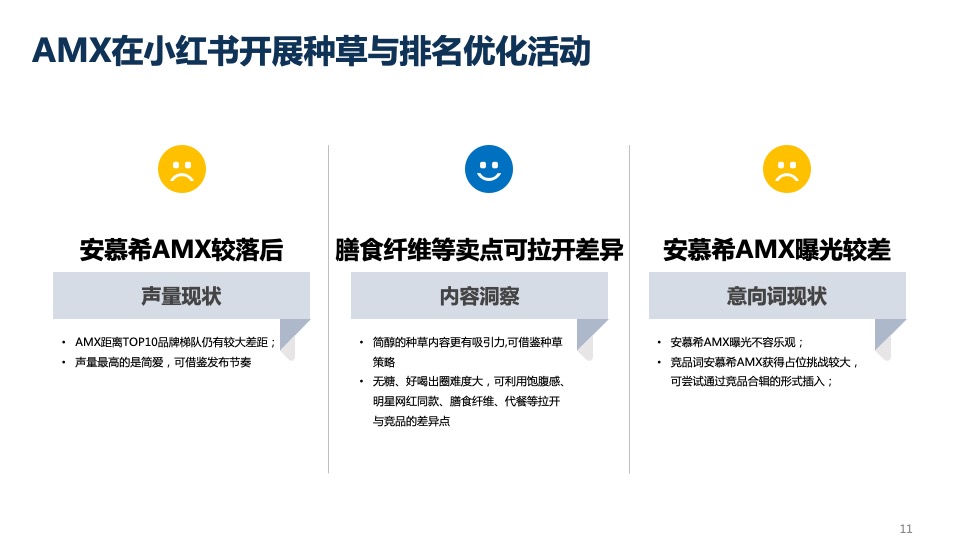 AMX在小红书开展种草与排名优化活动

安慕希AMX较落后

声量现状

• AMX距离TOP10品牌梯队仍有较大差距；
• 声量最高的是简爱，可借鉴发布节奏

膳食纤维等卖点可拉开差异

内容洞察

• 简醇的种草内容更有吸引力,可借鉴种草策略
• 无糖、好喝出圈难度大，可利用饱腹感、明星网红同款、膳食纤维、代餐等拉开与竞品的差异点

安慕希AMX曝光较差

意向词现状

• 安慕希AMX曝光不容乐观；
• 竞品词安慕希AMX获得占位挑战较大，可尝试通过竞品合辑的形式插入；

11